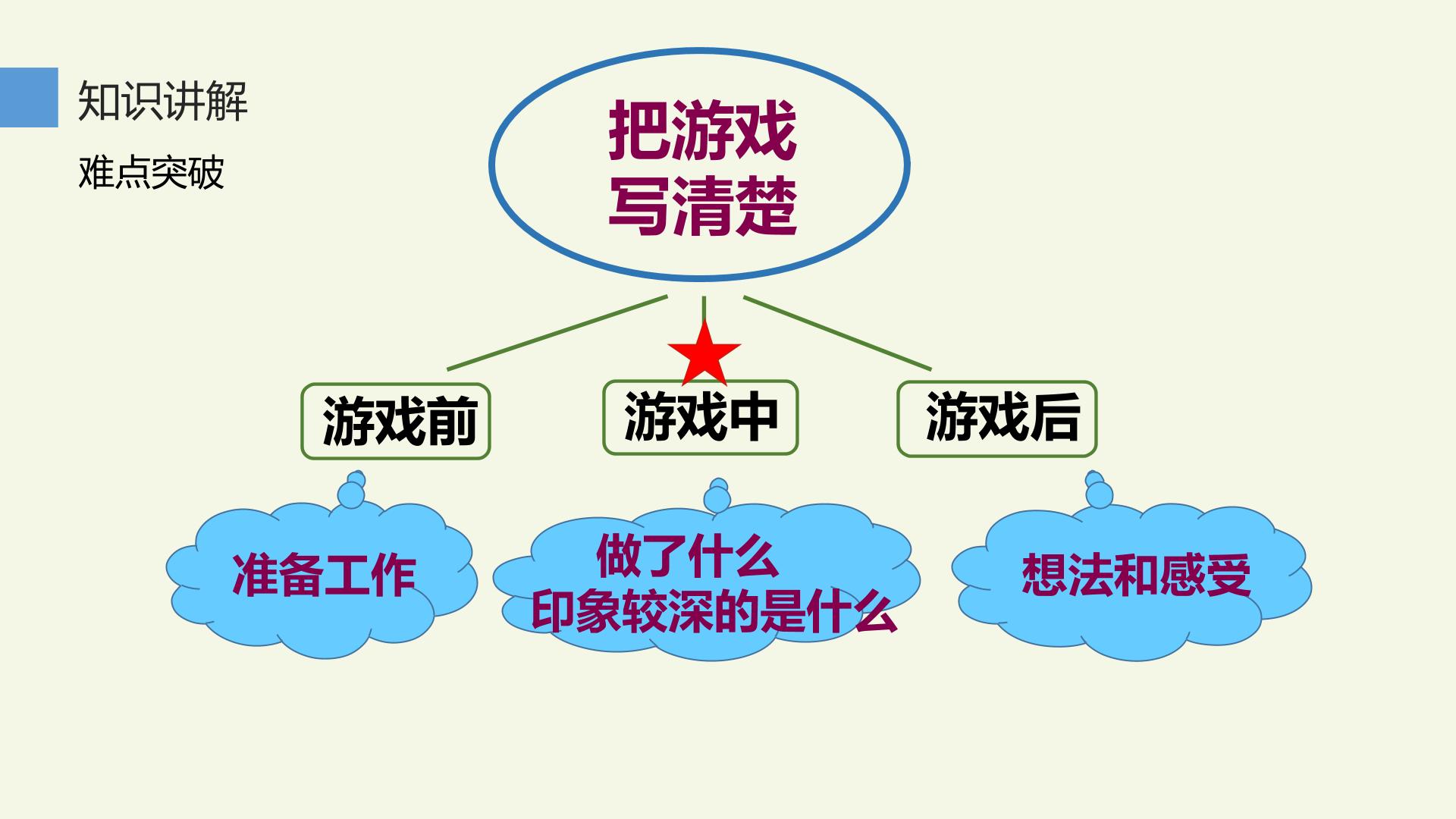 知识讲解

难点突破

把游戏
写清楚

游戏前

游戏中

游戏后

准备工作

做了什么
印象较深的是什么

想法和感受